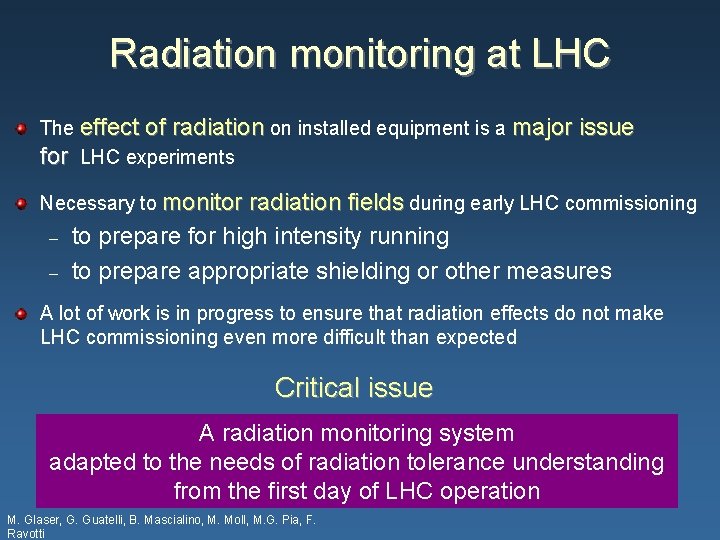 Radiation monitoring at LHC

The effect of radiation on installed equipment is a major issue for LHC experiments

Necessary to monitor radiation fields during early LHC commissioning

– to prepare for high intensity running

– to prepare appropriate shielding or other measures

A lot of work is in progress to ensure that radiation effects do not make LHC commissioning even more difficult than expected

Critical issue

A radiation monitoring system
adapted to the needs of radiation tolerance understanding
from the first day of LHC operation

M. Glaser, G. Guatelli, B. Mascialino, M. Moll, M.G. Pia, F. Ravotti